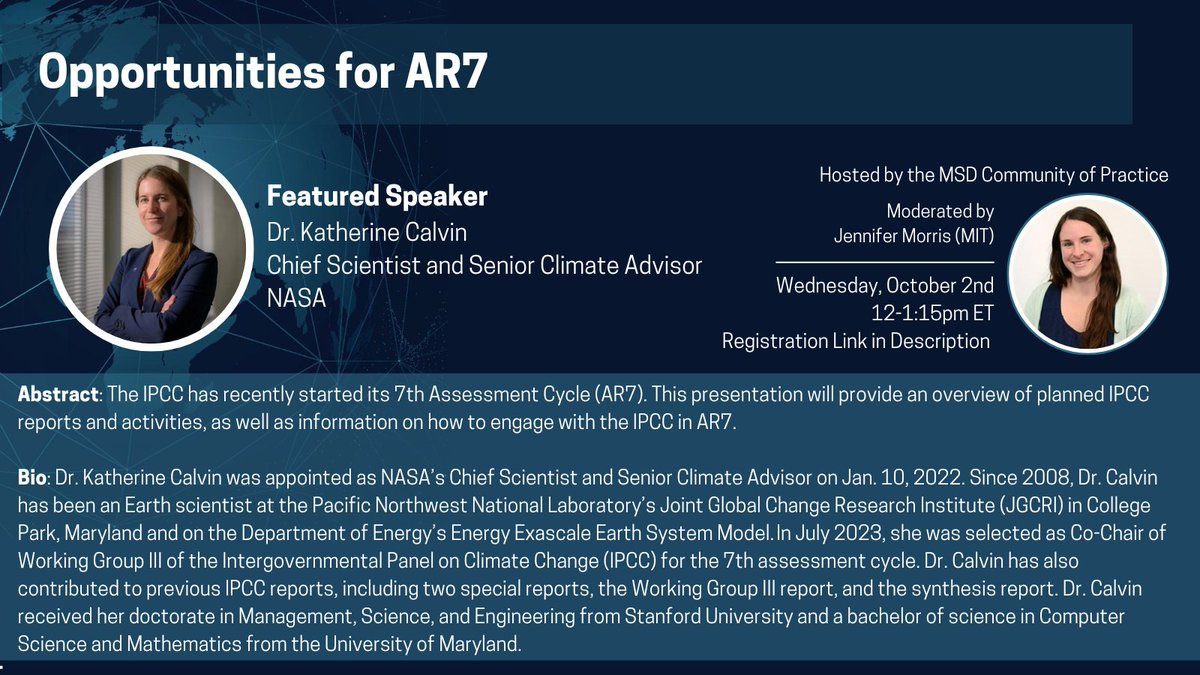 Opportunities for AR7

Featured Speaker
Dr. Katherine Calvin
Chief Scientist and Senior Climate Advisor
NASA

Hosted by the MSD Community of Practice

Moderated by
Jennifer Morris (MIT)

Wednesday, October 2nd
12-1:15pm ET
Registration Link in Description

Abstract: The IPCC has recently started its 7th Assessment Cycle (AR7). This presentation will provide an overview of planned IPCC reports and activities, as well as information on how to engage with the IPCC in AR7.

Bio: Dr. Katherine Calvin was appointed as NASA's Chief Scientist and Senior Climate Advisor on Jan. 10, 2022. Since 2008, Dr. Calvin has been an Earth scientist at the Pacific Northwest National Laboratory's Joint Global Change Research Institute (JGCRI) in College Park, Maryland and on the Department of Energy's Energy Exascale Earth System Model. In July 2023, she was selected as Co-Chair of Working Group III of the Intergovernmental Panel on Climate Change (IPCC) for the 7th assessment cycle. Dr. Calvin has also contributed to previous IPCC reports, including two special reports, the Working Group III report, and the synthesis report. Dr. Calvin received her doctorate in Management, Science, and Engineering from Stanford University and a bachelor of science in Computer Science and Mathematics from the University of Maryland.